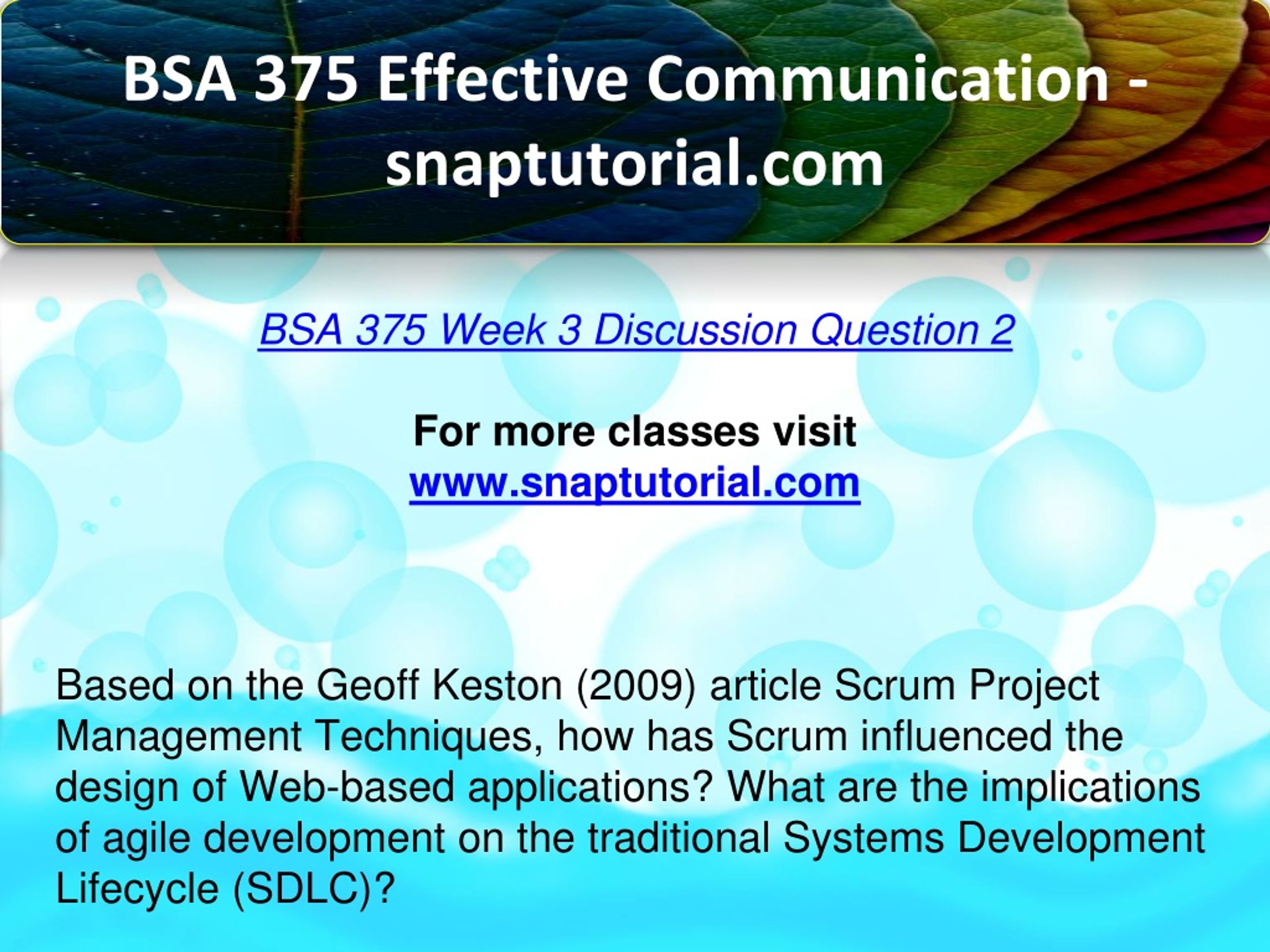 BSA 375 Effective Communication - snaptutorial.com

BSA 375 Week 3 Discussion Question 2

For more classes visit
www.snaptutorial.com

Based on the Geoff Keston (2009) article Scrum Project Management Techniques, how has Scrum influenced the design of Web-based applications? What are the implications of agile development on the traditional Systems Development Lifecycle (SDLC)?